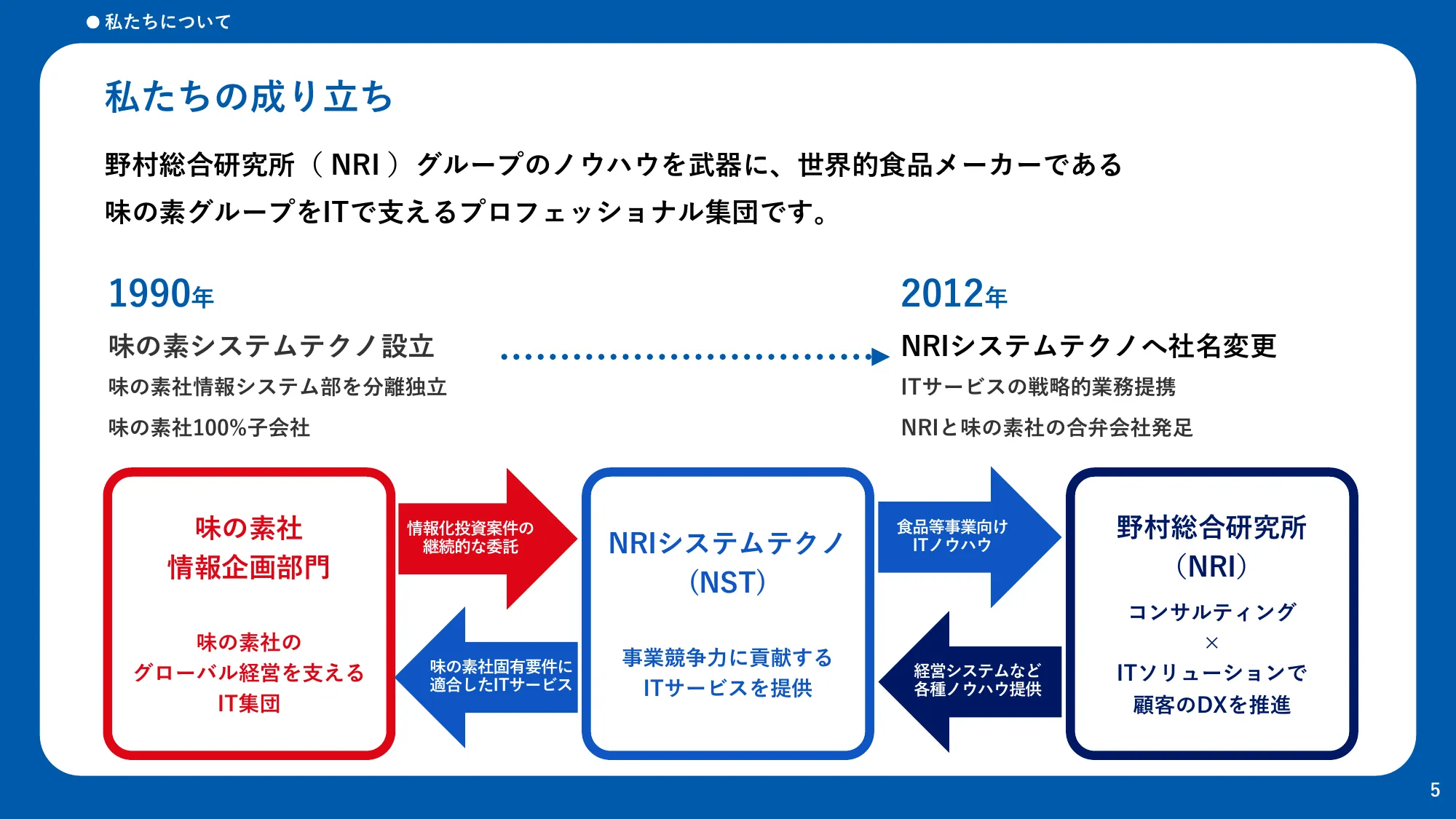 ●私たちについて

私たちの成り立ち

野村総合研究所（NRI）グループのノウハウを武器に、世界的食品メーカーである味の素グループをITで支えるプロフェッショナル集団です。

1990年

味の素システムテクノ設立

味の素社情報システム部を分離独立

味の素社100%子会社

2012年

NRIシステムテクノへ社名変更

ITサービスの戦略的業務提携

NRIと味の素社の合弁会社発足

味の素社
情報企画部門

味の素社の
グローバル経営を支える
IT集団

情報化投資案件の
継続的な委託

味の素社固有要件に
適合したITサービス

NRIシステムテクノ
（NST）

事業競争力に貢献する
ITサービスを提供

食品等事業向け
ITノウハウ

経営システムなど
各種ノウハウ提供

野村総合研究所
（NRI）

コンサルティング
×
ITソリューションで
顧客のDXを推進

5